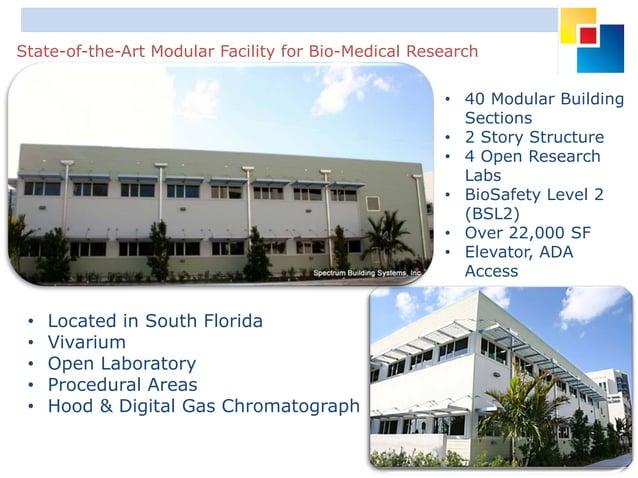 State-of-the-Art Modular Facility for Bio-Medical Research

Spectrum Building Systems, Inc.

• 40 Modular Building Sections
• 2 Story Structure
• 4 Open Research Labs
• BioSafety Level 2 (BSL2)
• Over 22,000 SF
• Elevator, ADA Access

• Located in South Florida
• Vivarium
• Open Laboratory
• Procedural Areas
• Hood & Digital Gas Chromatograph